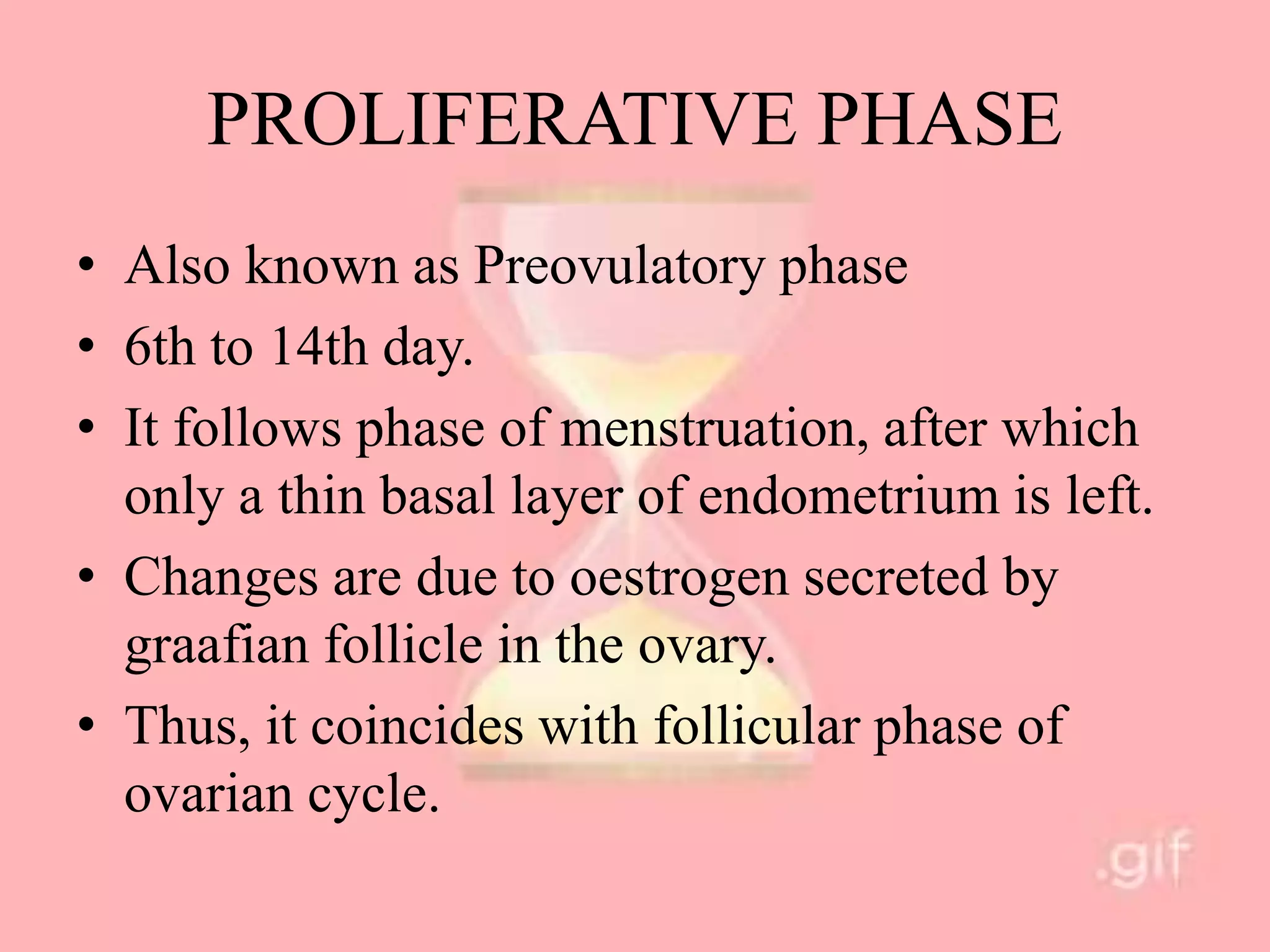 PROLIFERATIVE PHASE

• Also known as Preovulatory phase
• 6th to 14th day.
• It follows phase of menstruation, after which only a thin basal layer of endometrium is left.
• Changes are due to oestrogen secreted by graafian follicle in the ovary.
• Thus, it coincides with follicular phase of ovarian cycle.

.gif